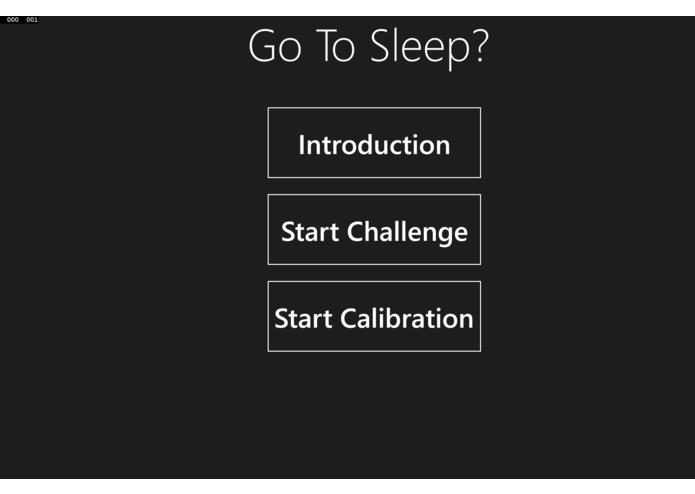 000 001

Go To Sleep?

Introduction

Start Challenge

Start Calibration